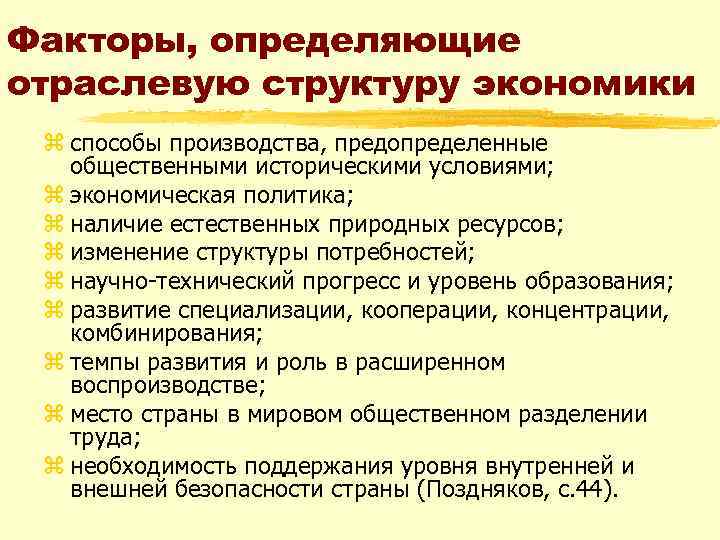 Факторы, определяющие отраслевую структуру экономики

⌘ способы производства, предопределенные общественными историческими условиями;
⌘ экономическая политика;
⌘ наличие естественных природных ресурсов;
⌘ изменение структуры потребностей;
⌘ научно-технический прогресс и уровень образования;
⌘ развитие специализации, кооперации, концентрации, комбинирования;
⌘ темпы развития и роль в расширенном воспроизводстве;
⌘ место страны в мировом общественном разделении труда;
⌘ необходимость поддержания уровня внутренней и внешней безопасности страны (Поздняков, с.44).